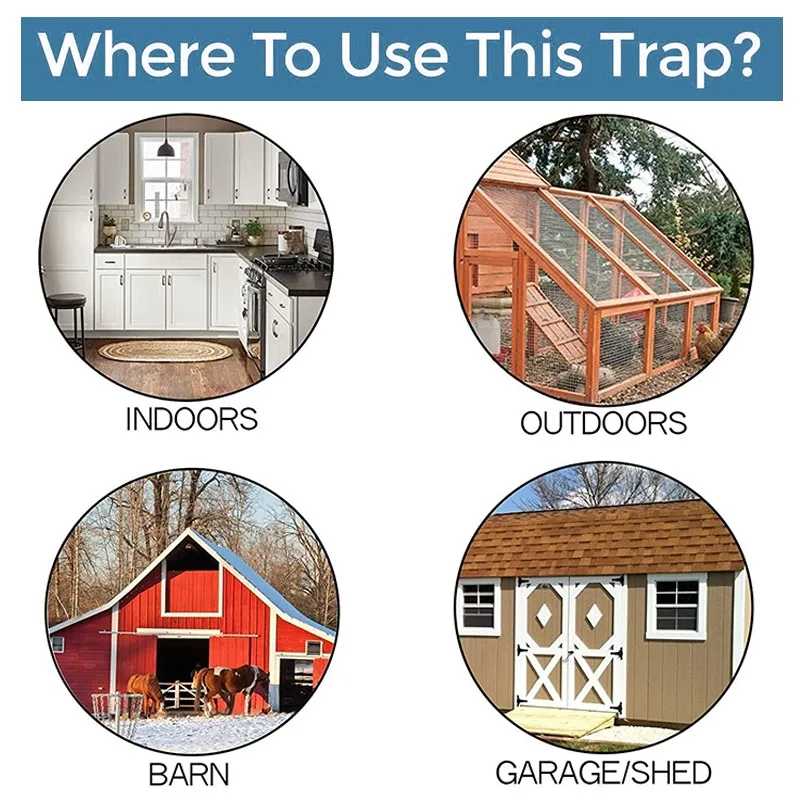 Where To Use This Trap?

INDOORS

OUTDOORS

BARN

GARAGE/SHED